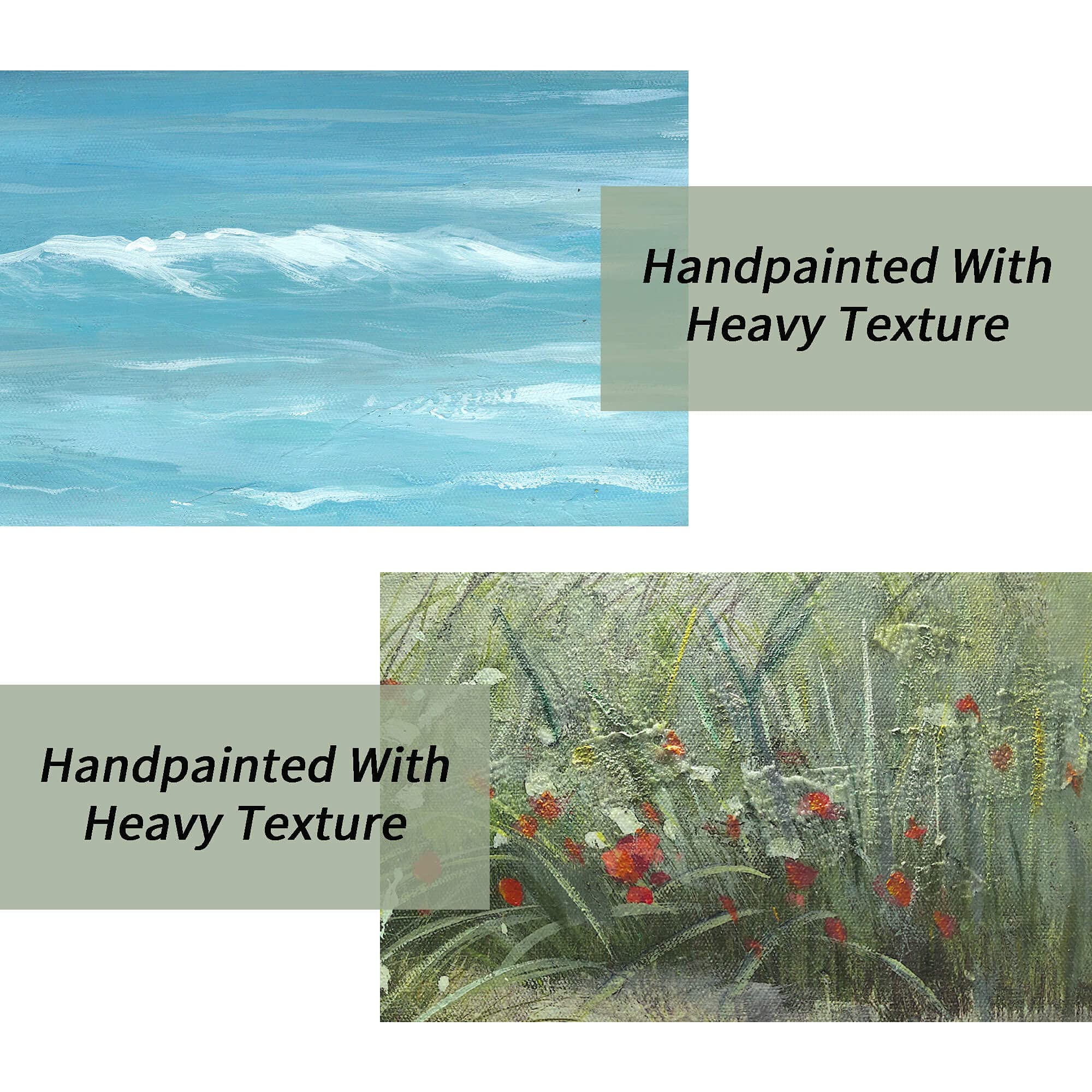 Handpainted With Heavy Texture

Handpainted With Heavy Texture